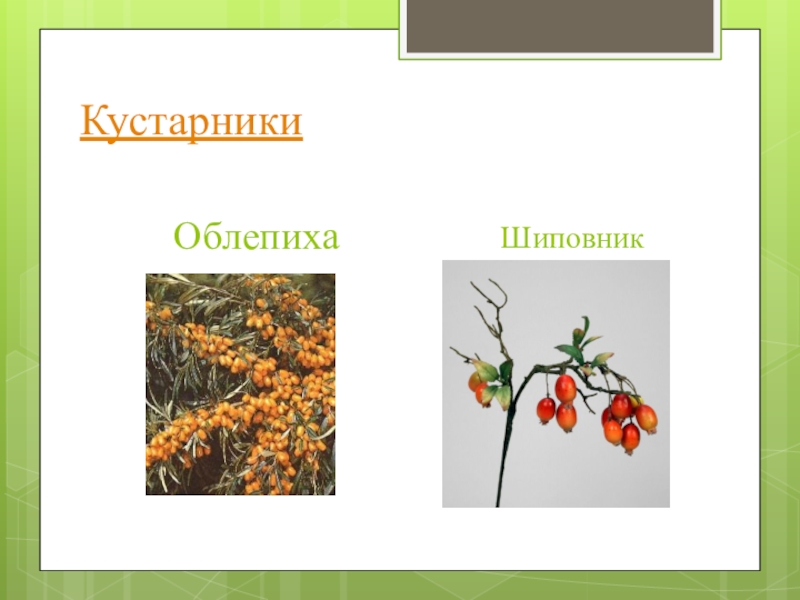 Кустарники

Облепиха

Шиповник